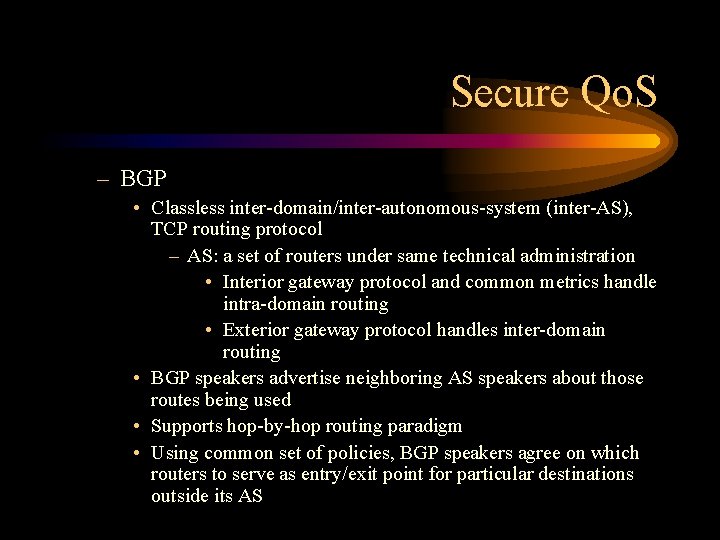 Secure QoS

– BGP
• Classless inter-domain/inter-autonomous-system (inter-AS), TCP routing protocol
– AS: a set of routers under same technical administration
• Interior gateway protocol and common metrics handle intra-domain routing
• Exterior gateway protocol handles inter-domain routing
• BGP speakers advertise neighboring AS speakers about those routes being used
• Supports hop-by-hop routing paradigm
• Using common set of policies, BGP speakers agree on which routers to serve as entry/exit point for particular destinations outside its AS